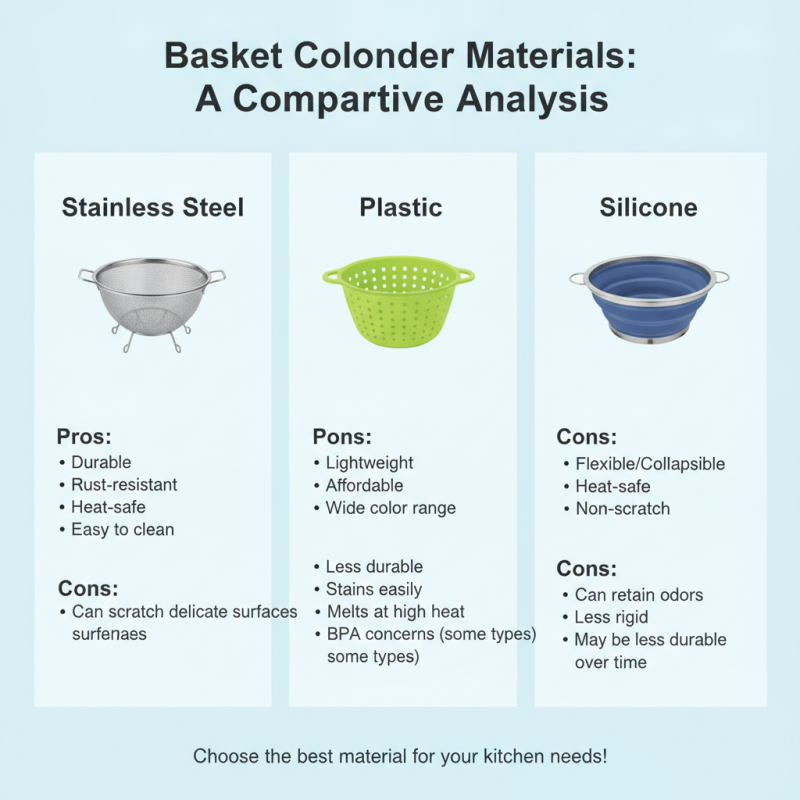 Basket Colonder Materials:
A Compartive Analysis

Stainless Steel

Pros:
• Durable
• Rust-resistant
• Heat-safe
• Easy to clean

Cons:
• Can scratch delicate surfaces surfenaes

Plastic

Pons:
• Lightweight
• Affordable
• Wide color range

• Less durable
• Stains easily
• Melts at high heat
• BPA concerns (some types) some types)

Silicone

Cons:
• Flexible/Collapsible
• Heat-safe
• Non-scratch

Cons:
• Can retain odors
• Less rigid
• May be less durable over time

Choose the best material for your kitchen needs!